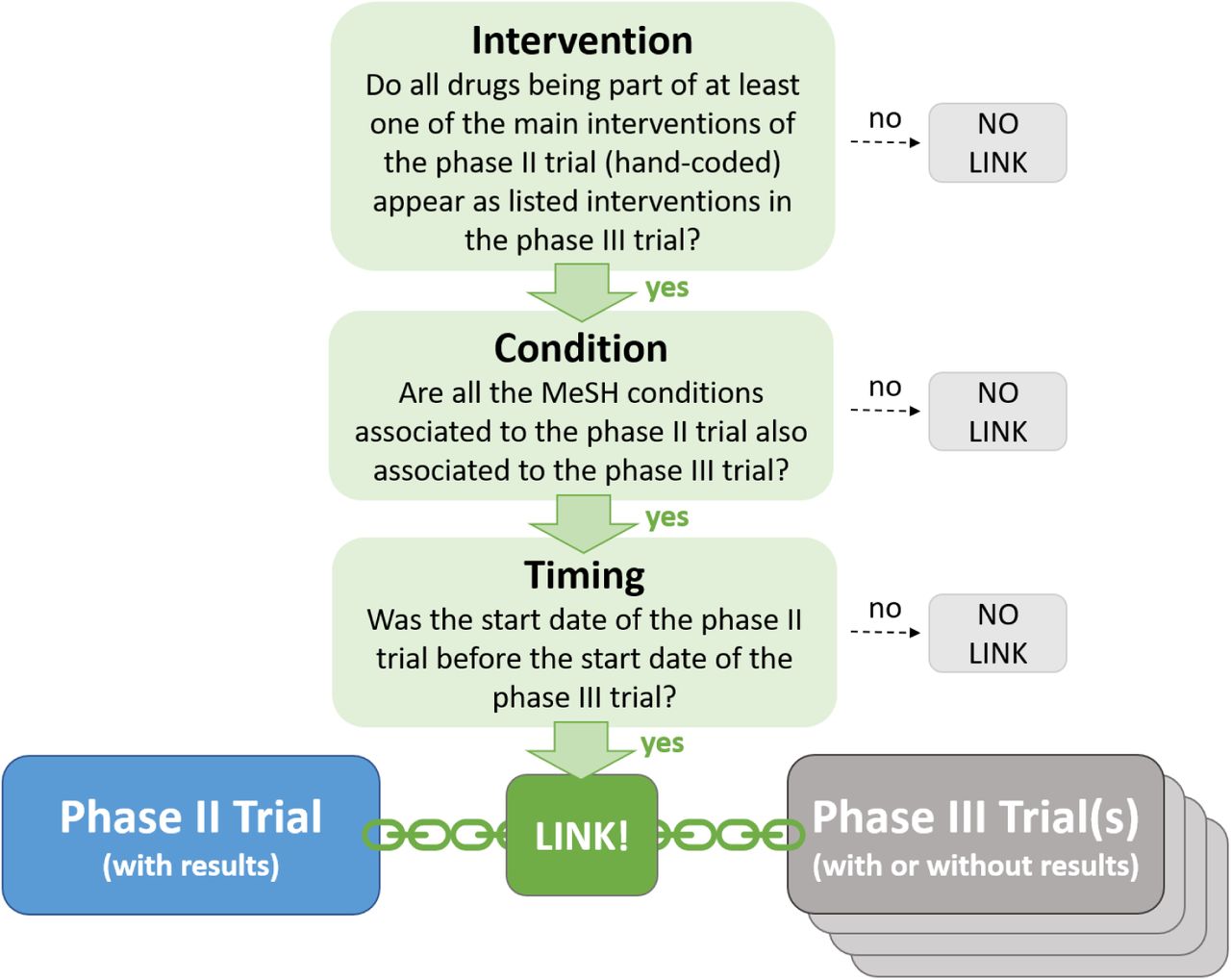 Intervention
Do all drugs being part of at least one of the main interventions of the phase II trial (hand-coded) appear as listed interventions in the phase III trial?

no

NO LINK

yes

Condition
Are all the MeSH conditions associated to the phase II trial also associated to the phase III trial?

no

NO LINK

yes

Timing
Was the start date of the phase II trial before the start date of the phase III trial?

no

NO LINK

yes

Phase II Trial
(with results)

LINK!

Phase III Trial(s)
(with or without results)